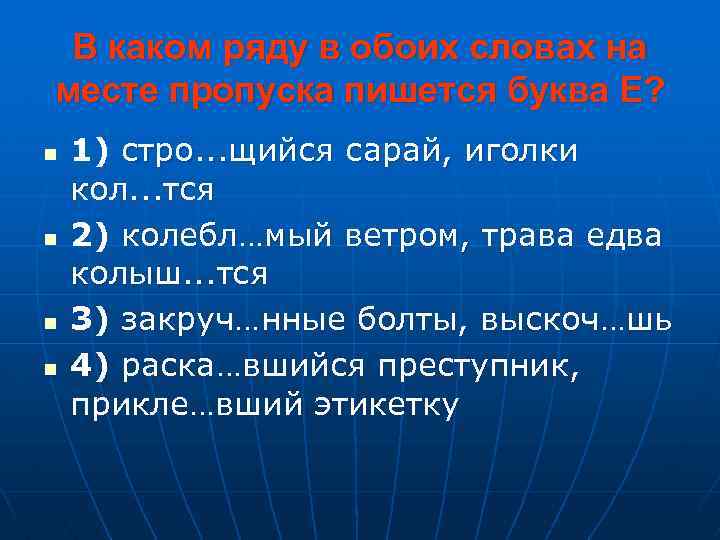 В каком ряду в обоих словах на месте пропуска пишется буква Е?

1) стро...щийся сарай, иголки кол...тся

2) колебл…мый ветром, трава едва колыш...тся

3) закруч…нные болты, выскоч…шь

4) раска…вшийся преступник, прикле…вший этикетку